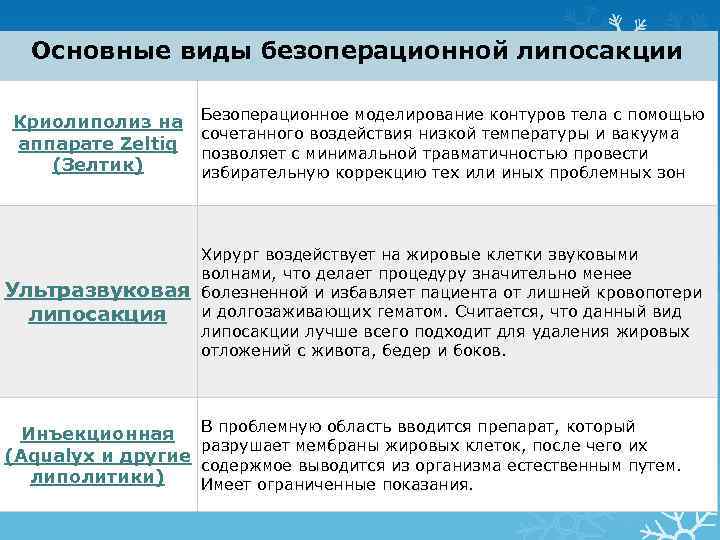 Основные виды безоперационной липосакции

| | |
|---|---|
| Криолиполиз на аппарате Zeltiq (Зелтик) | Безоперационное моделирование контуров тела с помощью сочетанного воздействия низкой температуры и вакуума позволяет с минимальной травматичностью провести избирательную коррекцию тех или иных проблемных зон |
| Ультразвуковая липосакция | Хирург воздействует на жировые клетки звуковыми волнами, что делает процедуру значительно менее болезненной и избавляет пациента от лишней кровопотери и долгозаживающих гематом. Считается, что данный вид липосакции лучше всего подходит для удаления жировых отложений с живота, бедер и боков. |
| Инъекционная (Aqualyx и другие липолитики) | В проблемную область вводится препарат, который разрушает мембраны жировых клеток, после чего их содержмое выводится из организма естественным путем. Имеет ограниченные показания. |